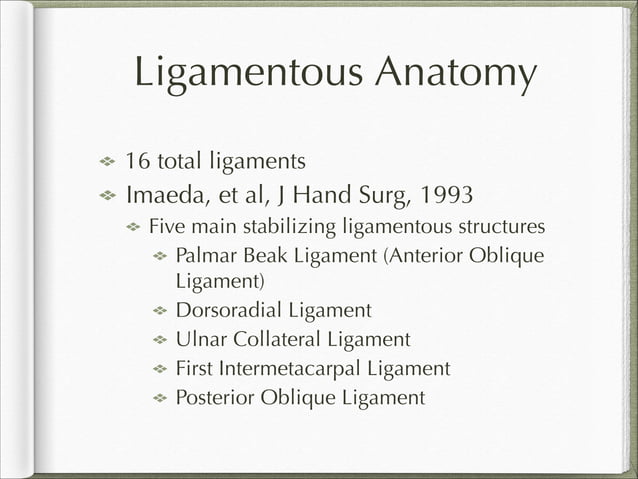 Ligamentous Anatomy

16 total ligaments
Imaeda, et al, J Hand Surg, 1993
Five main stabilizing ligamentous structures
Palmar Beak Ligament (Anterior Oblique Ligament)
Dorsoradial Ligament
Ulnar Collateral Ligament
First Intermetacarpal Ligament
Posterior Oblique Ligament